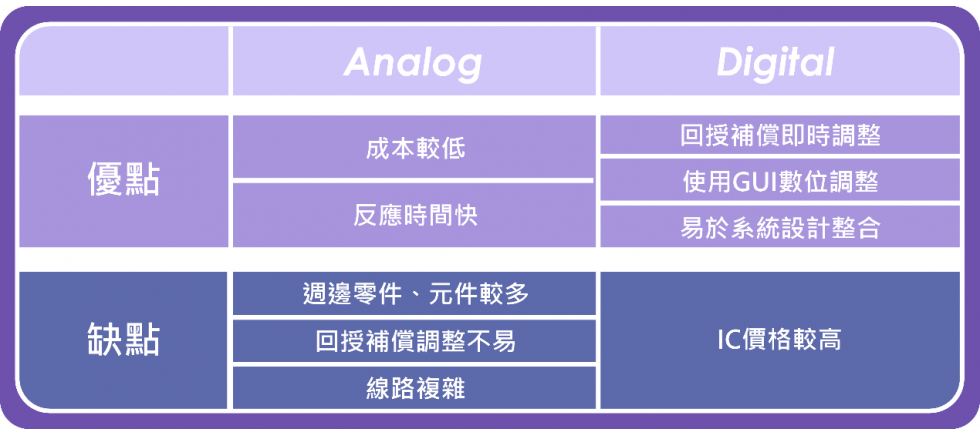 | | Analog | Digital |
|---|---|---|
| 優點 | 成本較低<br>反應時間快 | 回授補償即時調整<br>使用GUI數位調整<br>易於系統設計整合 |
| 缺點 | 週邊零件、元件較多<br>回授補償調整不易<br>線路複雜 | IC價格較高 |